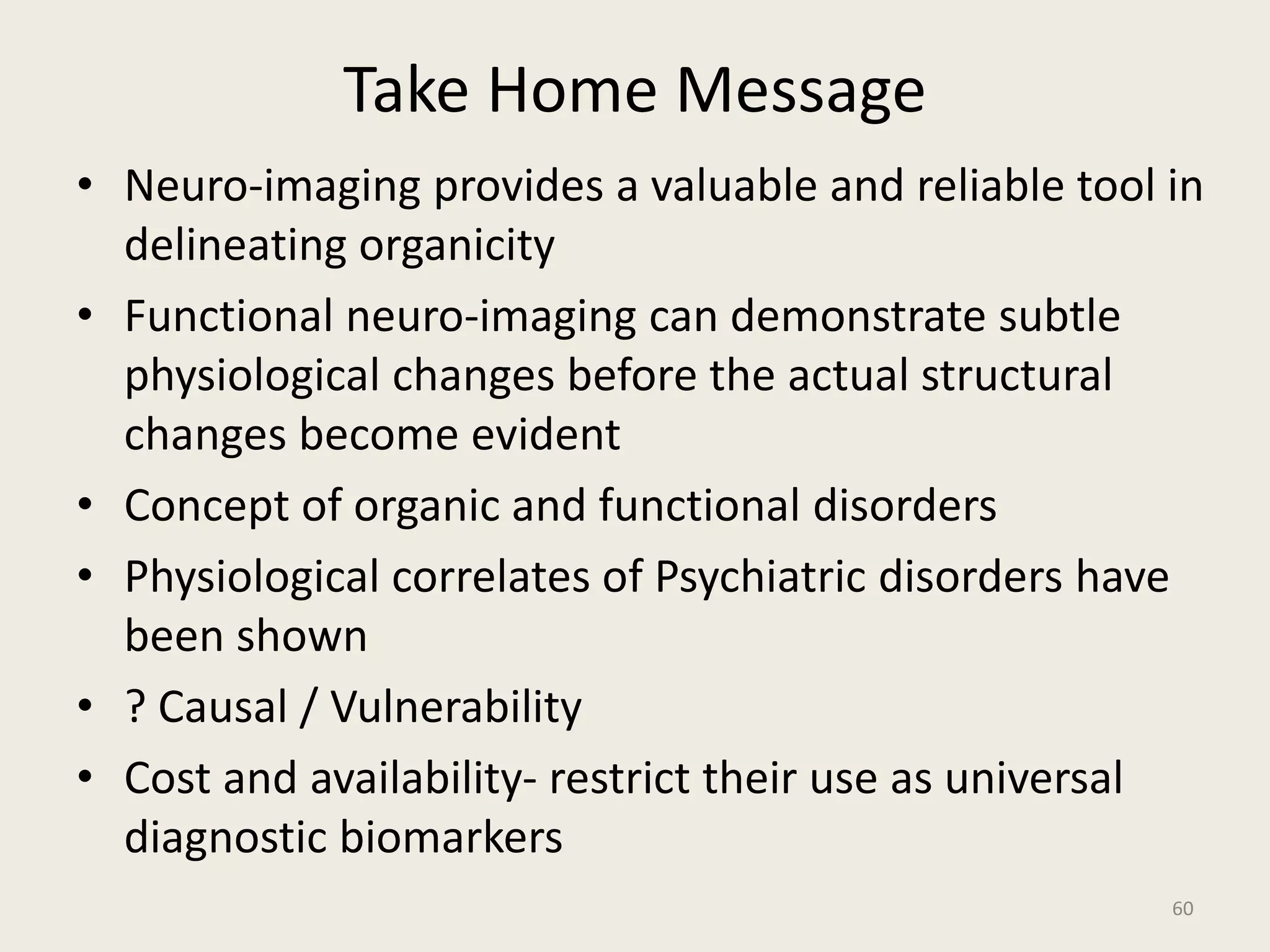 Take Home Message

• Neuro-imaging provides a valuable and reliable tool in delineating organicity
• Functional neuro-imaging can demonstrate subtle physiological changes before the actual structural changes become evident
• Concept of organic and functional disorders
• Physiological correlates of Psychiatric disorders have been shown
• ? Causal / Vulnerability
• Cost and availability- restrict their use as universal diagnostic biomarkers

60